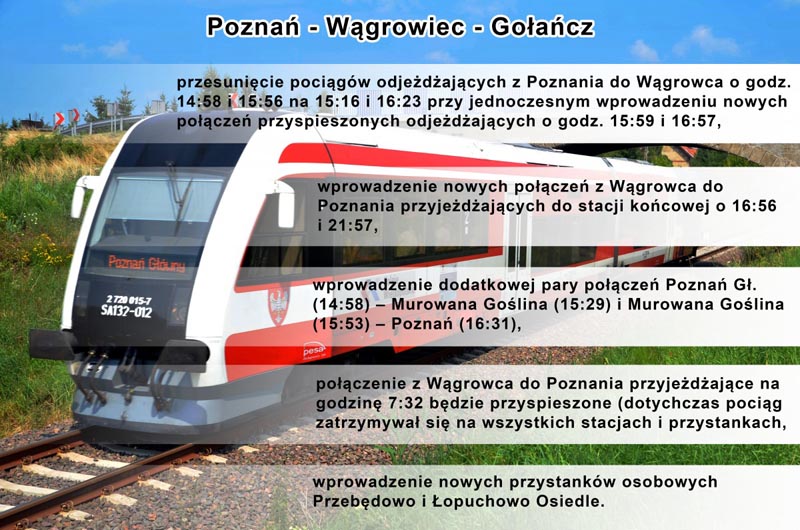 Poznań - Wągrowiec - Gołańcz

przesunięcie pociągów odjeżdżających z Poznania do Wągrowca o godz. 14:58 i 15:56 na 15:16 i 16:23 przy jednoczesnym wprowadzeniu nowych połączeń przyspieszonych odjeżdżających o godz. 15:59 i 16:57,

wprowadzenie nowych połączeń z Wągrowca do Poznania przyjeżdżających do stacji końcowej o 16:56 i 21:57,

wprowadzenie dodatkowej pary połączeń Poznań Gł. (14:58) – Murowana Goślina (15:29) i Murowana Goślina (15:53) – Poznań (16:31),

połączenie z Wągrowca do Poznania przyjeżdżające na godzinę 7:32 będzie przyspieszone (dotychczas pociąg zatrzymywał się na wszystkich stacjach i przystankach,

wprowadzenie nowych przystanków osobowych Przebędowo i Łopuchowo Osiedle.

Poznań Główny

2 720 015-7
SA132-012

pesa